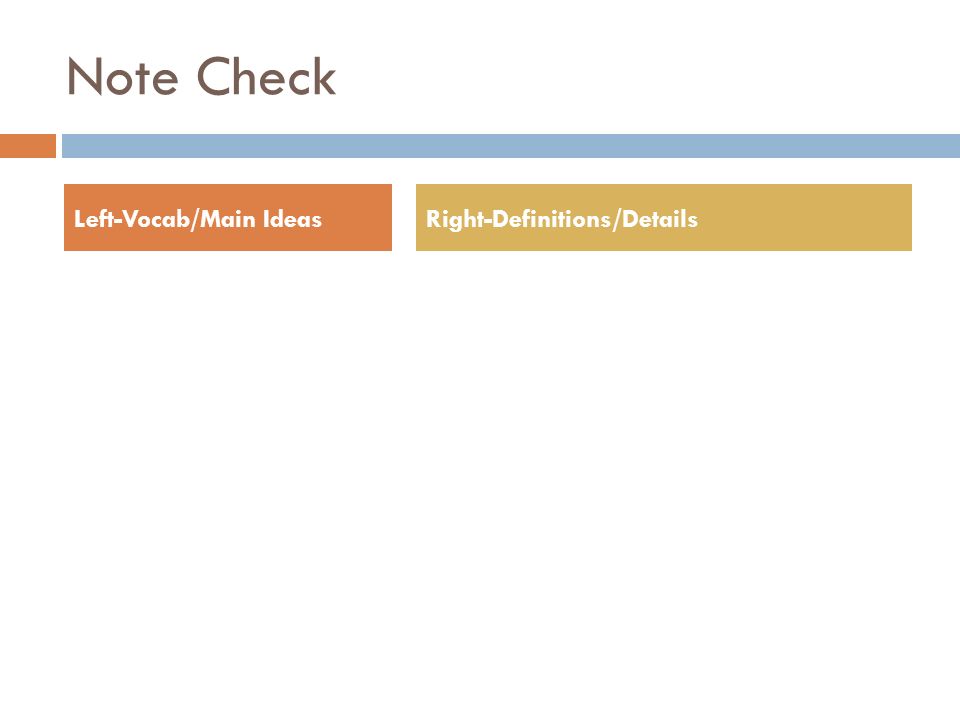 Note Check

Left-Vocab/Main Ideas

Right-Definitions/Details